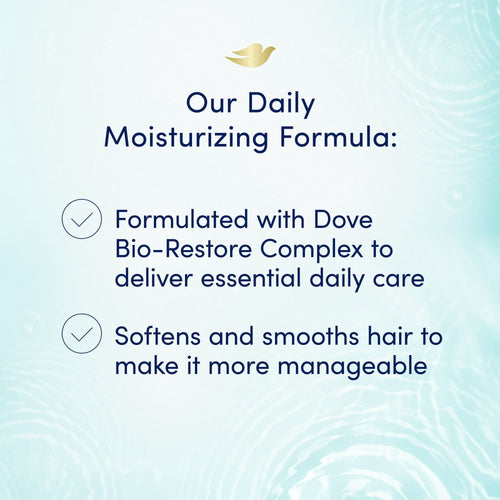 Our Daily Moisturizing Formula:

Formulated with Dove Bio-Restore Complex to deliver essential daily care

Softens and smooths hair to make it more manageable